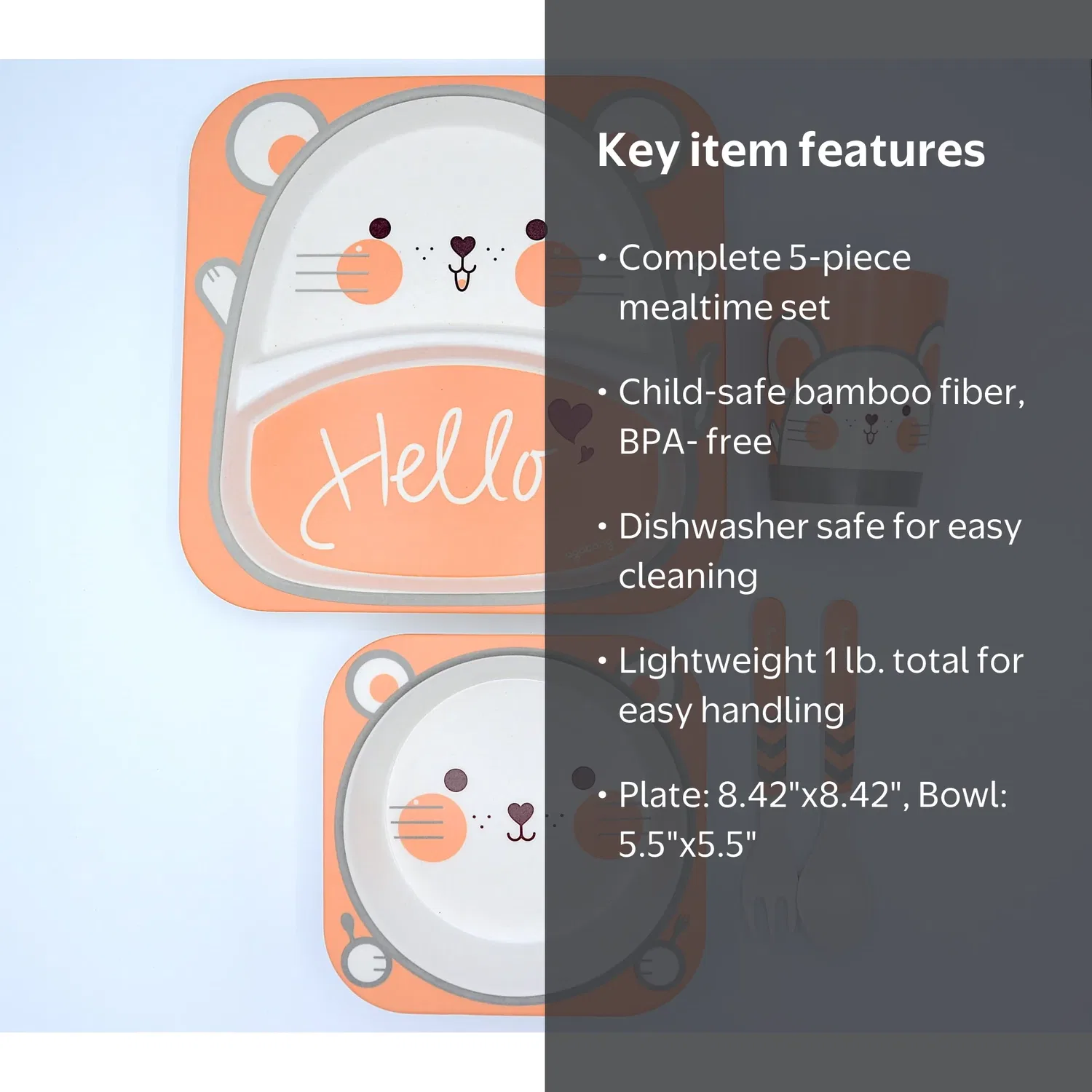 Hello

Key item features

• Complete 5-piece mealtime set

• Child-safe bamboo fiber, BPA- free

• Dishwasher safe for easy cleaning

• Lightweight 1 lb. total for easy handling

• Plate: 8.42"x8.42", Bowl: 5.5"x5.5"